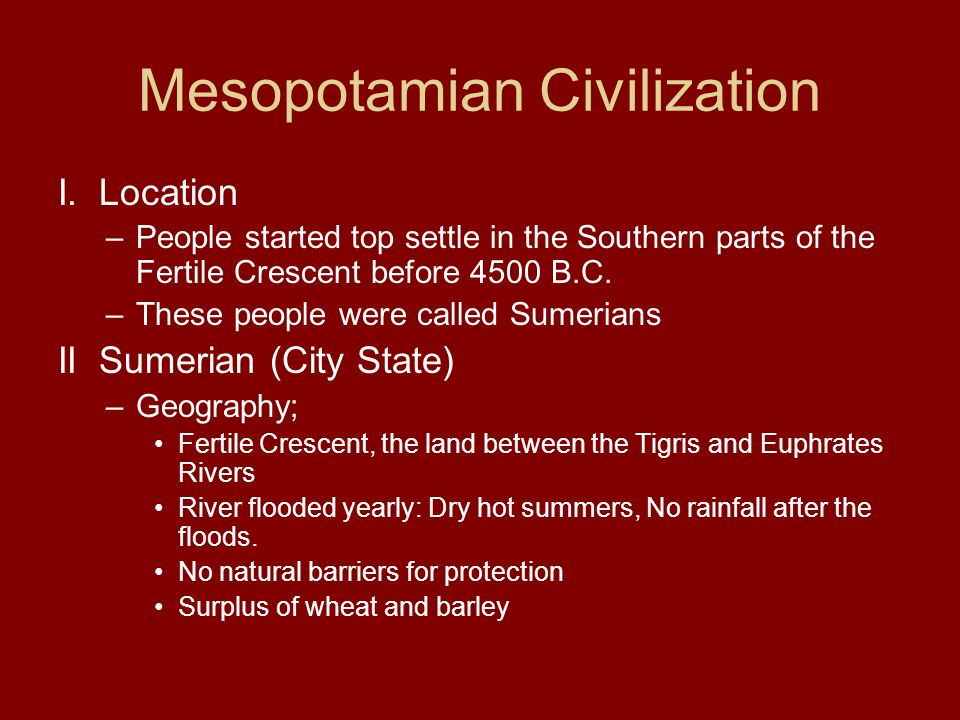 Mesopotamian Civilization

I. Location

– People started top settle in the Southern parts of the Fertile Crescent before 4500 B.C.

– These people were called Sumerians

II Sumerian (City State)

– Geography;

• Fertile Crescent, the land between the Tigris and Euphrates Rivers

• River flooded yearly: Dry hot summers, No rainfall after the floods.

• No natural barriers for protection

• Surplus of wheat and barley